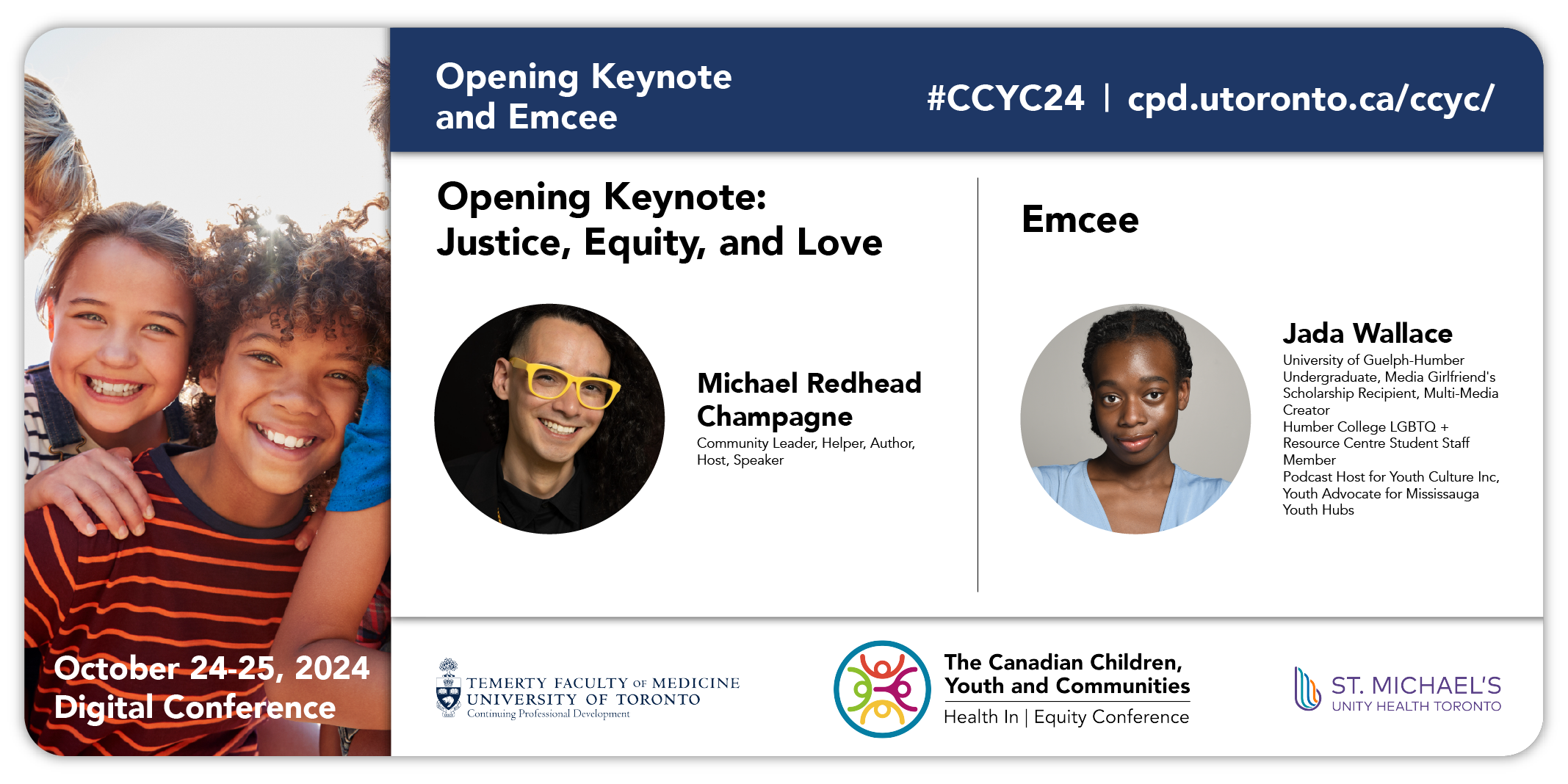 Opening Keynote and Emcee

#CCYC24 | cpd.utoronto.ca/ccyc/

Opening Keynote: Justice, Equity, and Love

Michael Redhead Champagne
Community Leader, Helper, Author, Host, Speaker

Emcee

Jada Wallace
University of Guelph-Humber Undergraduate, Media Girlfriend's Scholarship Recipient, Multi-Media Creator
Humber College LGBTQ + Resource Centre Student Staff Member
Podcast Host for Youth Culture Inc, Youth Advocate for Mississauga Youth Hubs

October 24-25, 2024
Digital Conference

TEMERTY FACULTY OF MEDICINE
UNIVERSITY OF TORONTO
Continuing Professional Development

The Canadian Children, Youth and Communities
Health In | Equity Conference

ST. MICHAEL'S
UNITY HEALTH TORONTO